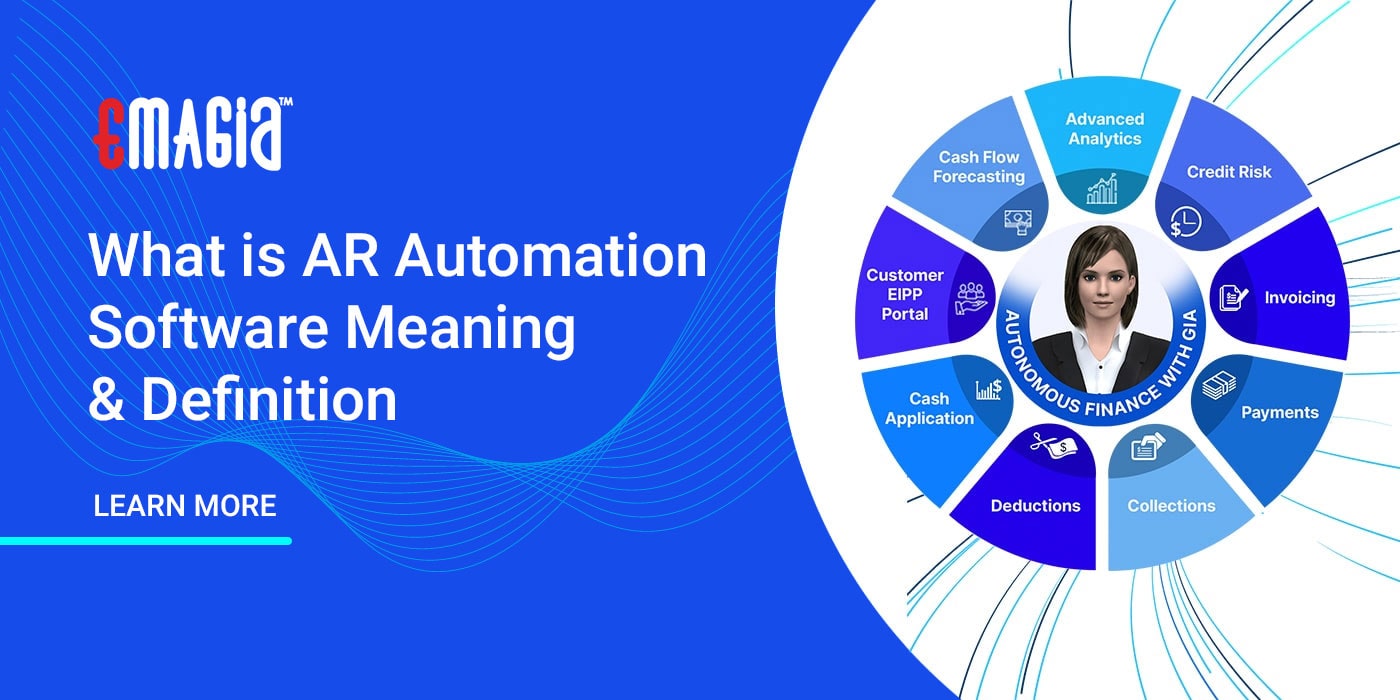 EMAGIA™

What is AR Automation Software Meaning & Definition

LEARN MORE

Advanced Analytics

Credit Risk

Invoicing

Payments

Collections

Deductions

Cash Application

Customer EIPP Portal

Cash Flow Forecasting

AUTONOMOUS FINANCE WITH GIA